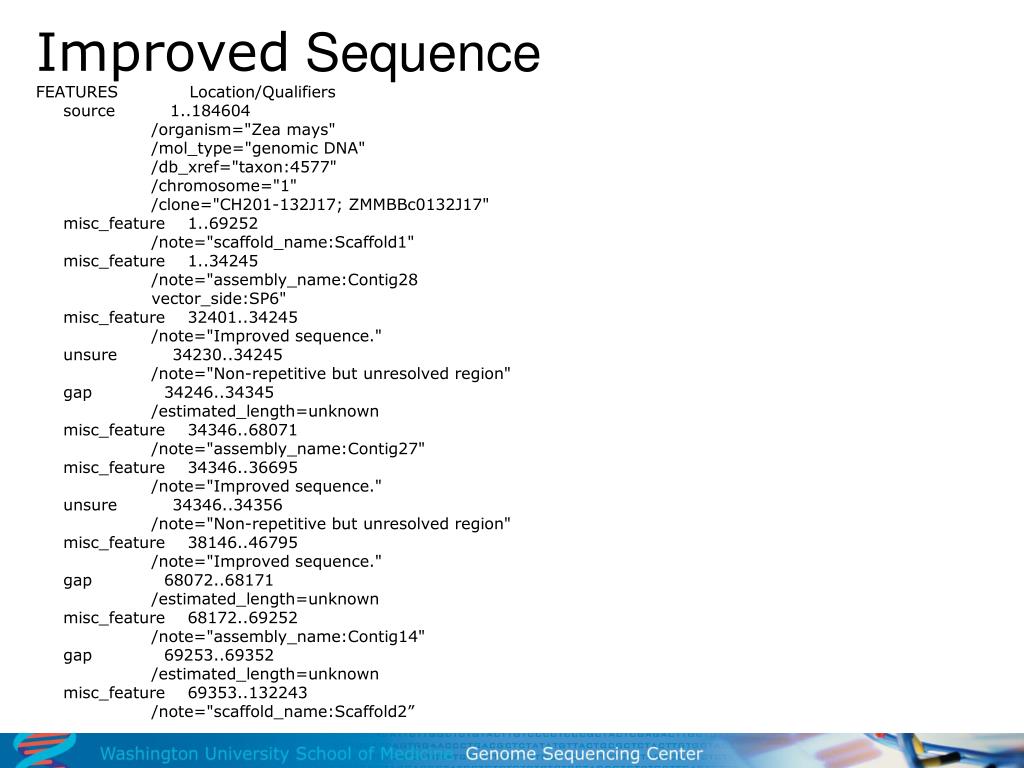 Improved Sequence

FEATURES Location/Qualifiers
source 1..184604
/organism="Zea mays"
/mol_type="genomic DNA"
/db_xref="taxon:4577"
/chromosome="1"
/clone="CH201-132J17; ZMMBBc0132J17"
misc_feature 1..69252
/note="scaffold_name:Scaffold1"
misc_feature 1..34245
/note="assembly_name:Contig28
vector_side:SP6"
misc_feature 32401..34245
/note="Improved sequence."
unsure 34230..34245
/note="Non-repetitive but unresolved region"
gap 34246..34345
/estimated_length=unknown
misc_feature 34346..68071
/note="assembly_name:Contig27"
misc_feature 34346..36695
/note="Improved sequence."
unsure 34346..34356
/note="Non-repetitive but unresolved region"
misc_feature 38146..46795
/note="Improved sequence."
gap 68072..68171
/estimated_length=unknown
misc_feature 68172..69252
/note="assembly_name:Contig14"
gap 69253..69352
/estimated_length=unknown
misc_feature 69353..132243
/note="scaffold_name:Scaffold2”

Washington University School of Medicine Genome Sequencing Center